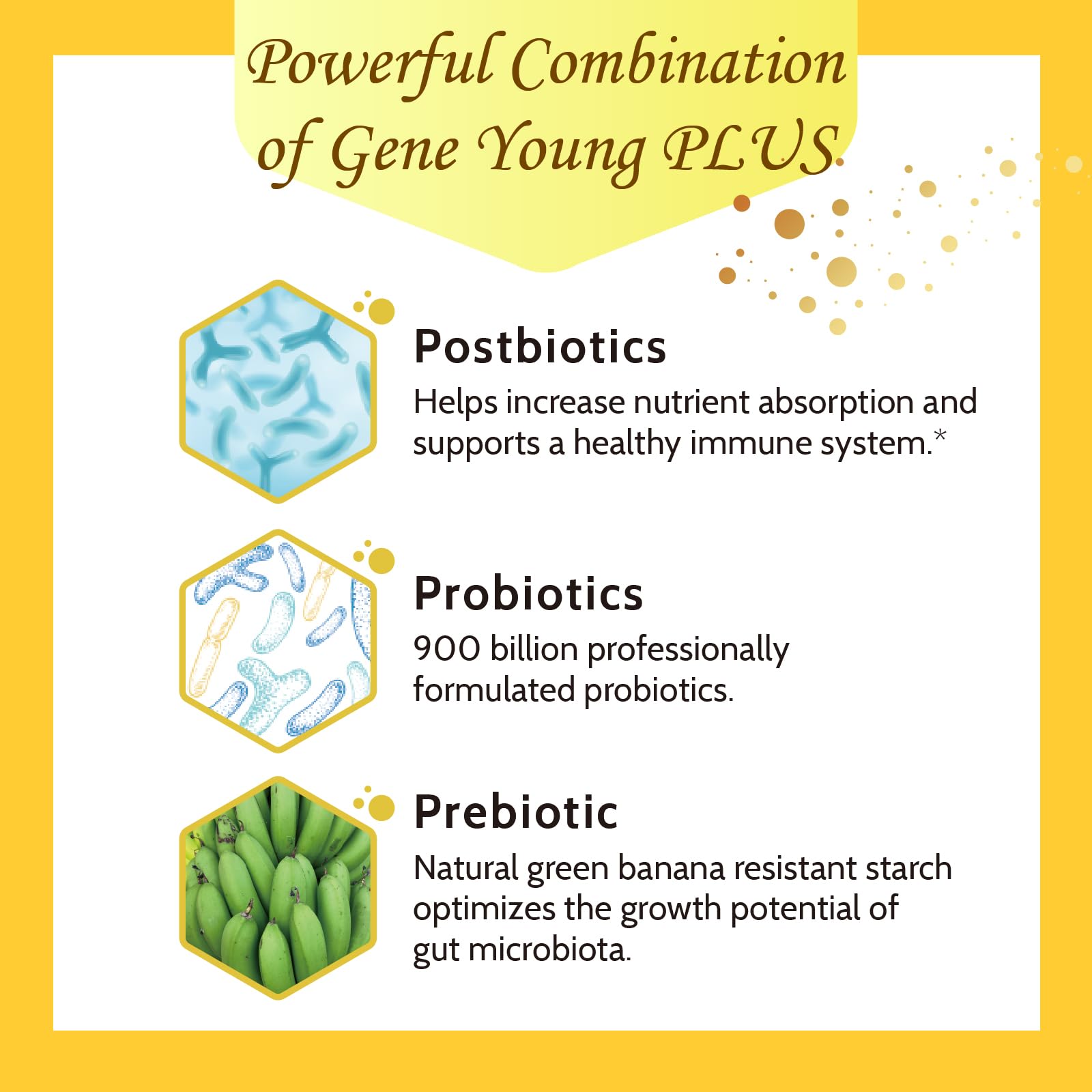 Powerful Combination of Gene Young PLUS

Postbiotics
Helps increase nutrient absorption and supports a healthy immune system.*

Probiotics
900 billion professionally formulated probiotics.

Prebiotic
Natural green banana resistant starch optimizes the growth potential of gut microbiota.